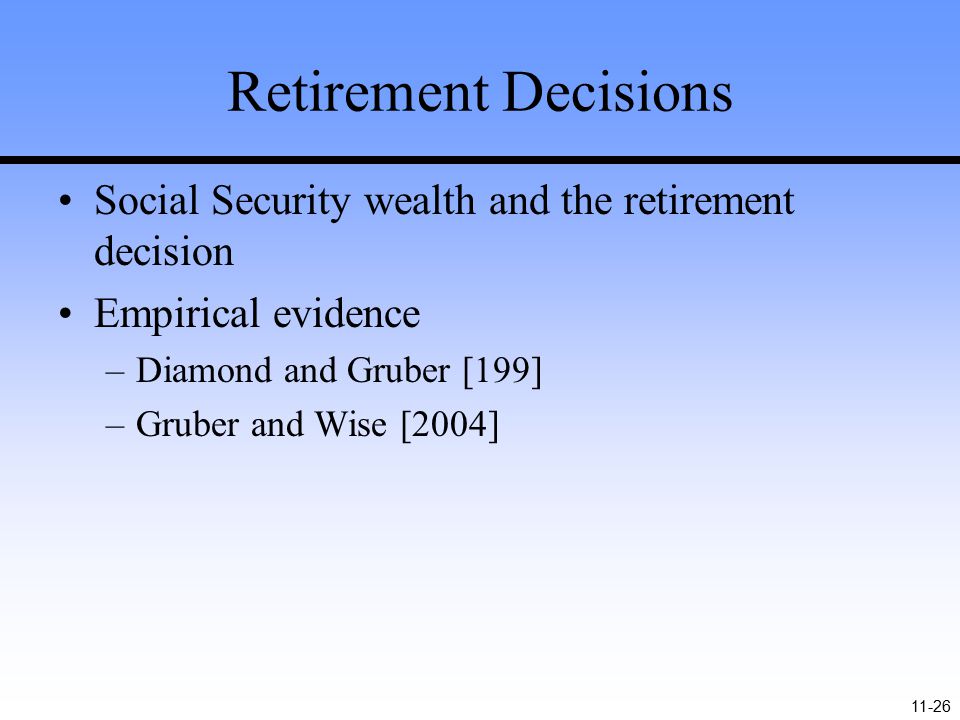 Retirement Decisions

• Social Security wealth and the retirement decision
• Empirical evidence
– Diamond and Gruber [199]
– Gruber and Wise [2004]

11-26